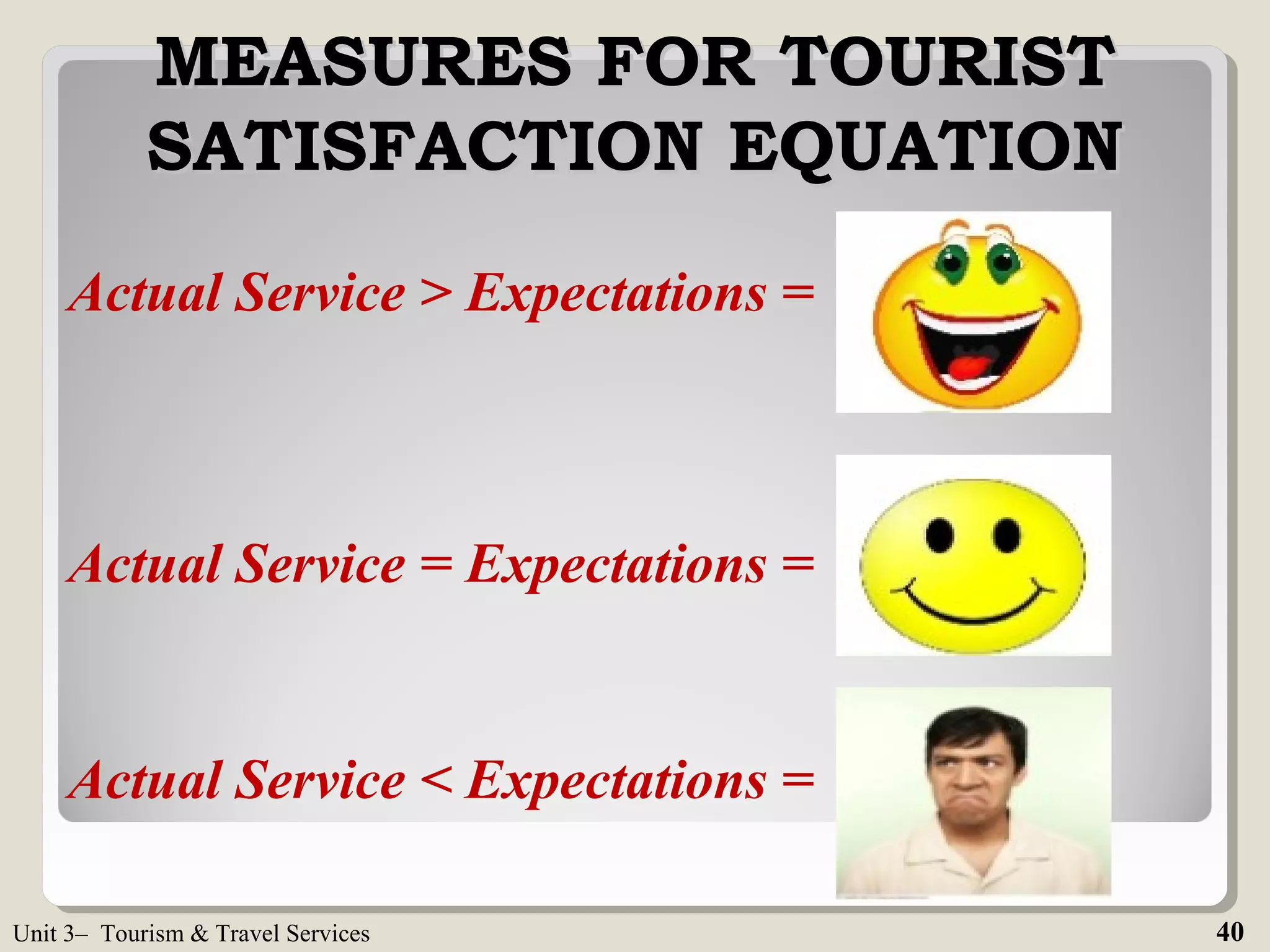 MEASURES FOR TOURIST SATISFACTION EQUATION

Actual Service > Expectations =

Actual Service = Expectations =

Actual Service < Expectations =

Unit 3– Tourism & Travel Services

40